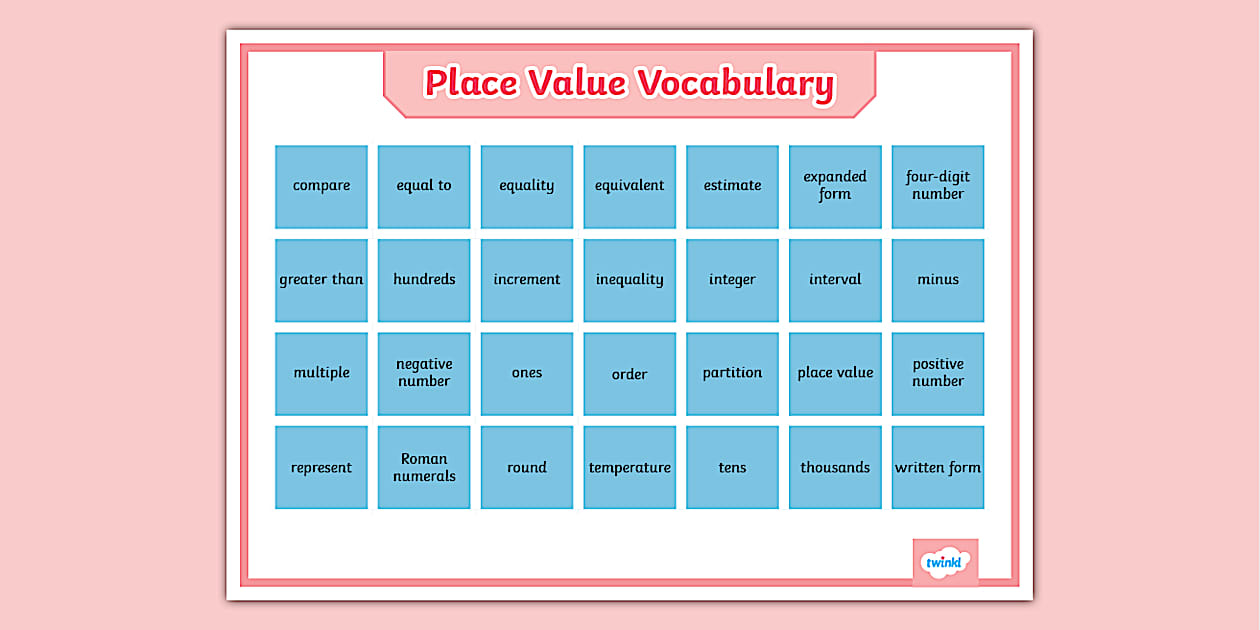 Place Value Vocabulary

| compare | equal to | equality | equivalent | estimate | expanded form | four-digit number |
|---|---|---|---|---|---|---|
| greater than | hundreds | increment | inequality | integer | interval | minus |
| multiple | negative number | ones | order | partition | place value | positive number |
| represent | Roman numerals | round | temperature | tens | thousands | written form |

twinkl